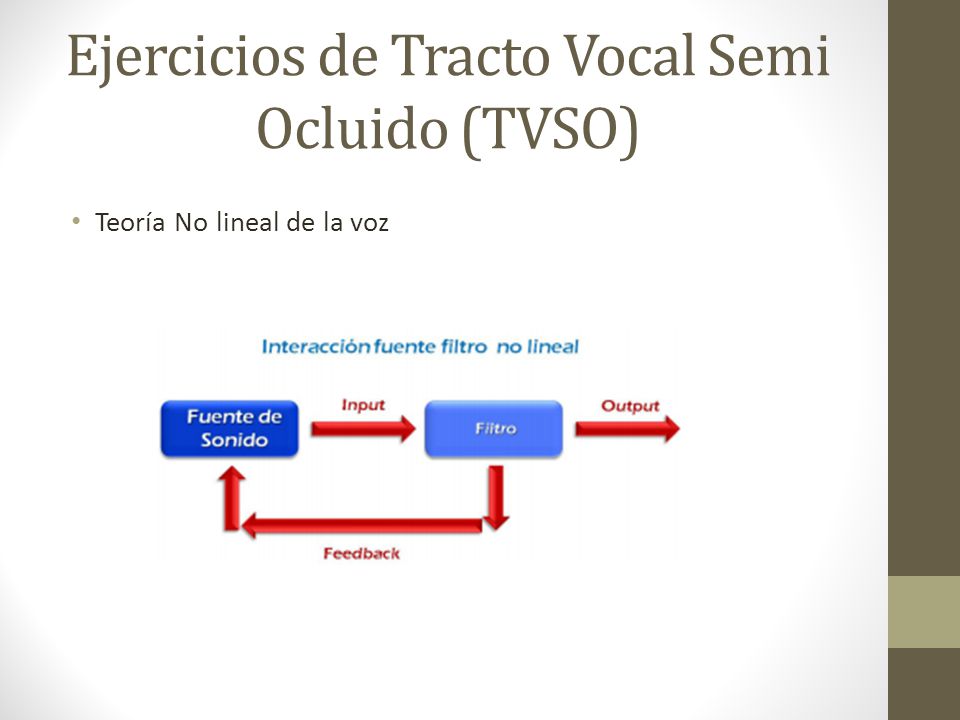 Ejercicios de Tracto Vocal Semi Ocluido (TVSO)

• Teoría No lineal de la voz

Interacción fuente filtro no lineal

Fuente de Sonido

Input

Filtro

Output

Feedback